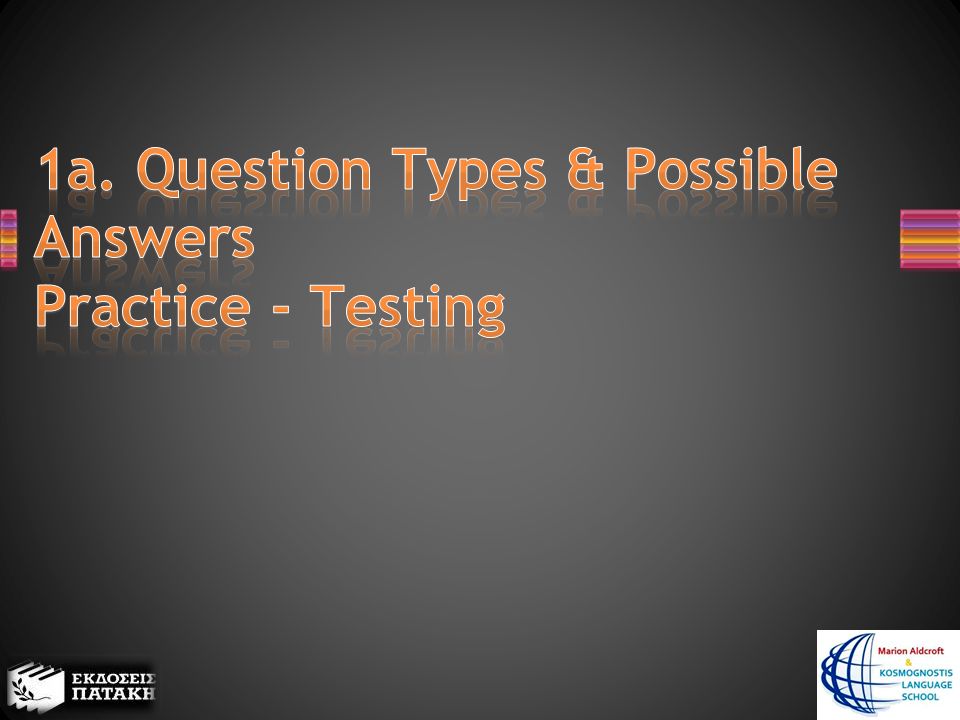 1a. Question Types & Possible Answers
Practice - Testing

ΕΚΔΟΣΕΙΣ ΠΑΤΑΚΗ

Marion Aldcroft
&
KOSMOGNOSTIS LANGUAGE SCHOOL